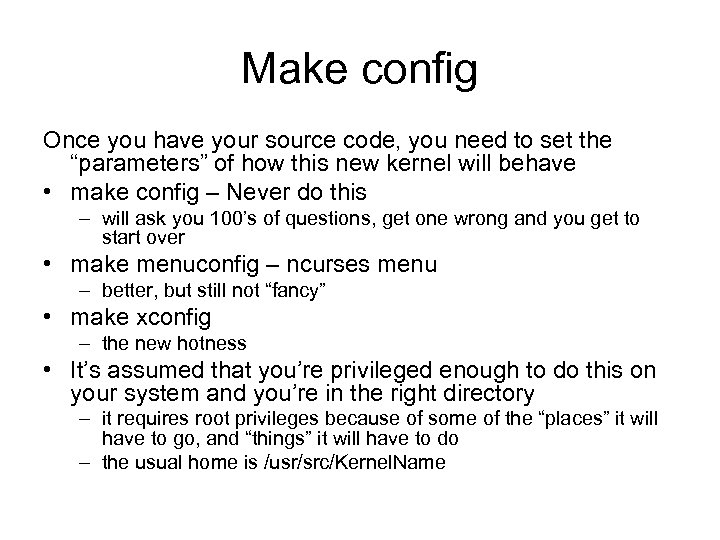 Make config

Once you have your source code, you need to set the “parameters” of how this new kernel will behave

• make config – Never do this
– will ask you 100’s of questions, get one wrong and you get to start over

• make menuconfig – ncurses menu
– better, but still not “fancy”

• make xconfig
– the new hotness

• It’s assumed that you’re privileged enough to do this on your system and you’re in the right directory
– it requires root privileges because of some of the “places” it will have to go, and “things” it will have to do
– the usual home is /usr/src/KernelName